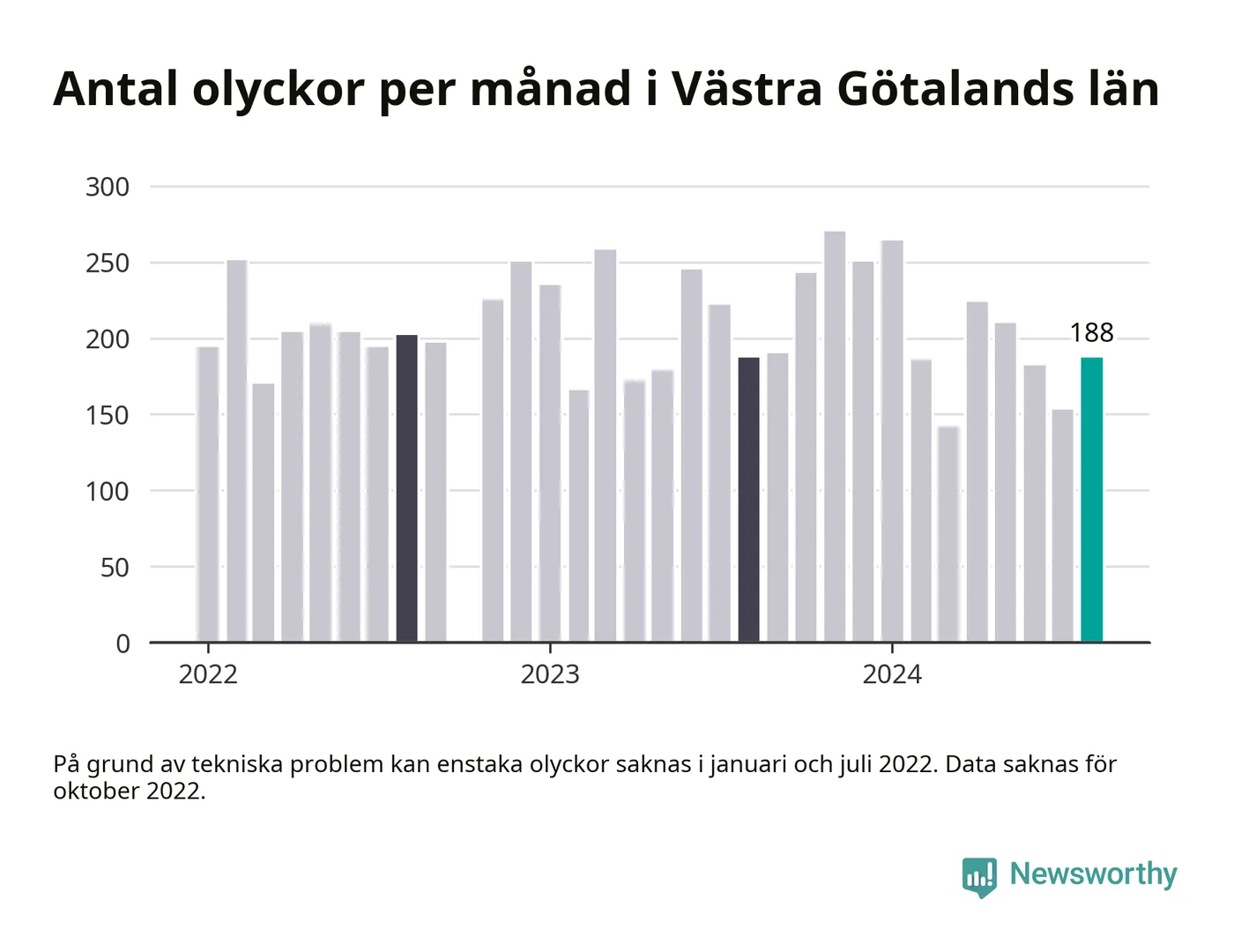 Antal olyckor per månad i Västra Götalands län

300
250
200
150
100
50
0

188

2022
2023
2024

På grund av tekniska problem kan enstaka olyckor saknas i januari och juli 2022. Data saknas för oktober 2022.

Newsworthy